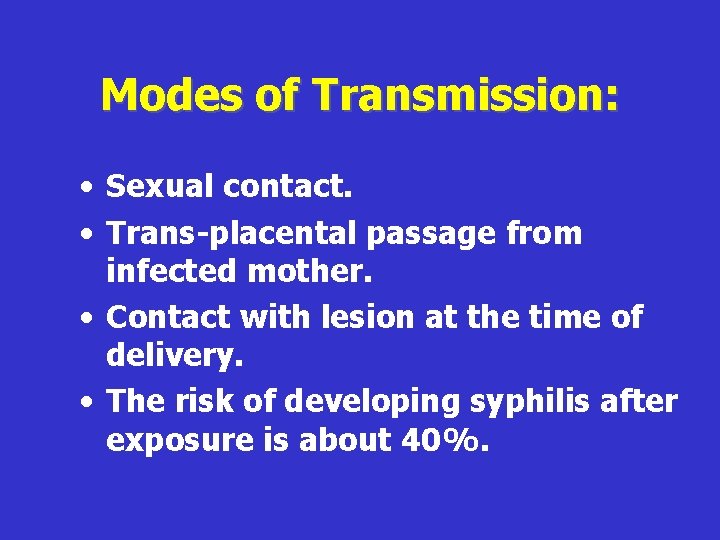 Modes of Transmission:

• Sexual contact.
• Trans-placental passage from infected mother.
• Contact with lesion at the time of delivery.
• The risk of developing syphilis after exposure is about 40%.